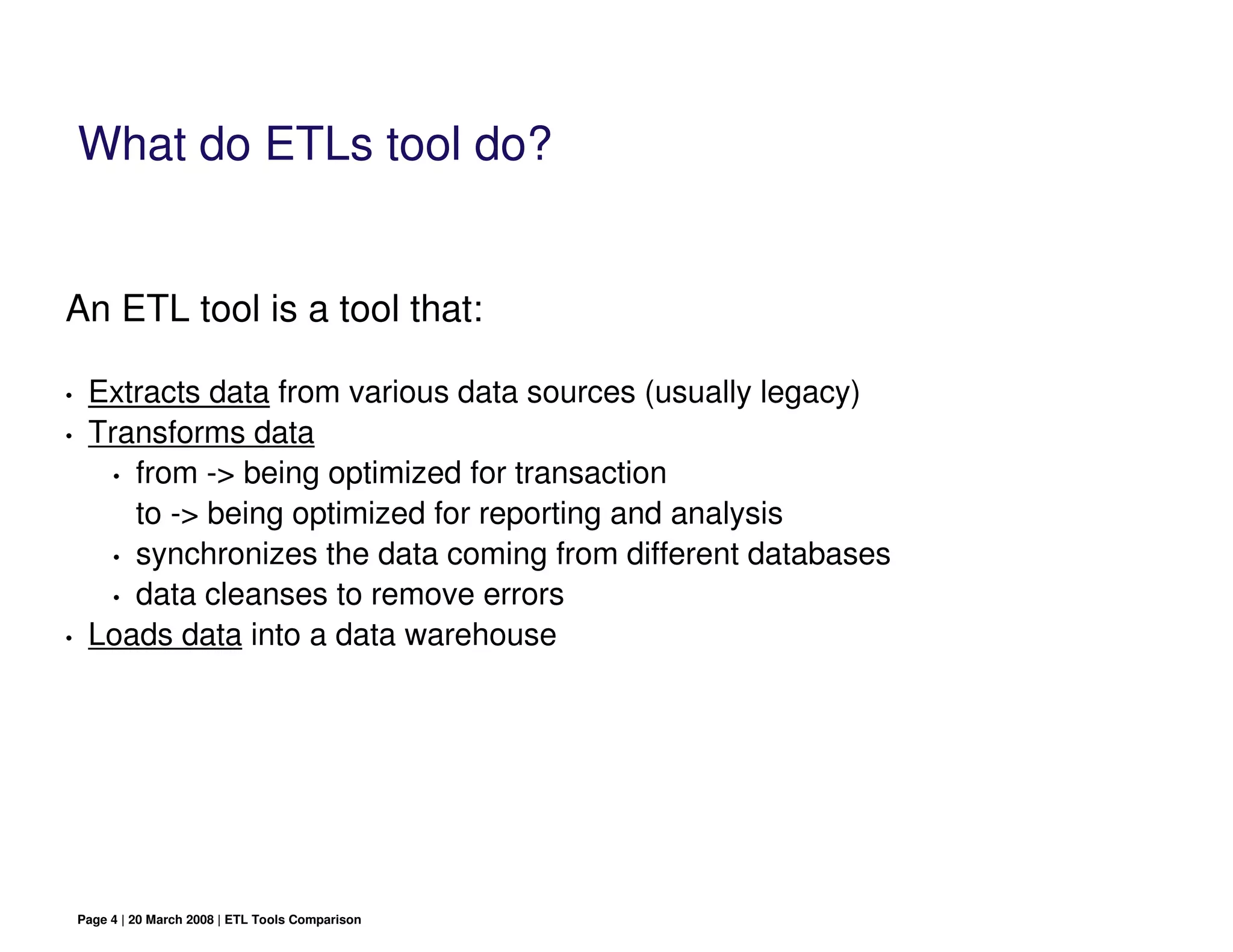 What do ETLs tool do?

An ETL tool is a tool that:

• Extracts data from various data sources (usually legacy)
• Transforms data
  • from -> being optimized for transaction
    to -> being optimized for reporting and analysis
  • synchronizes the data coming from different databases
  • data cleanses to remove errors
• Loads data into a data warehouse

Page 4 | 20 March 2008 | ETL Tools Comparison